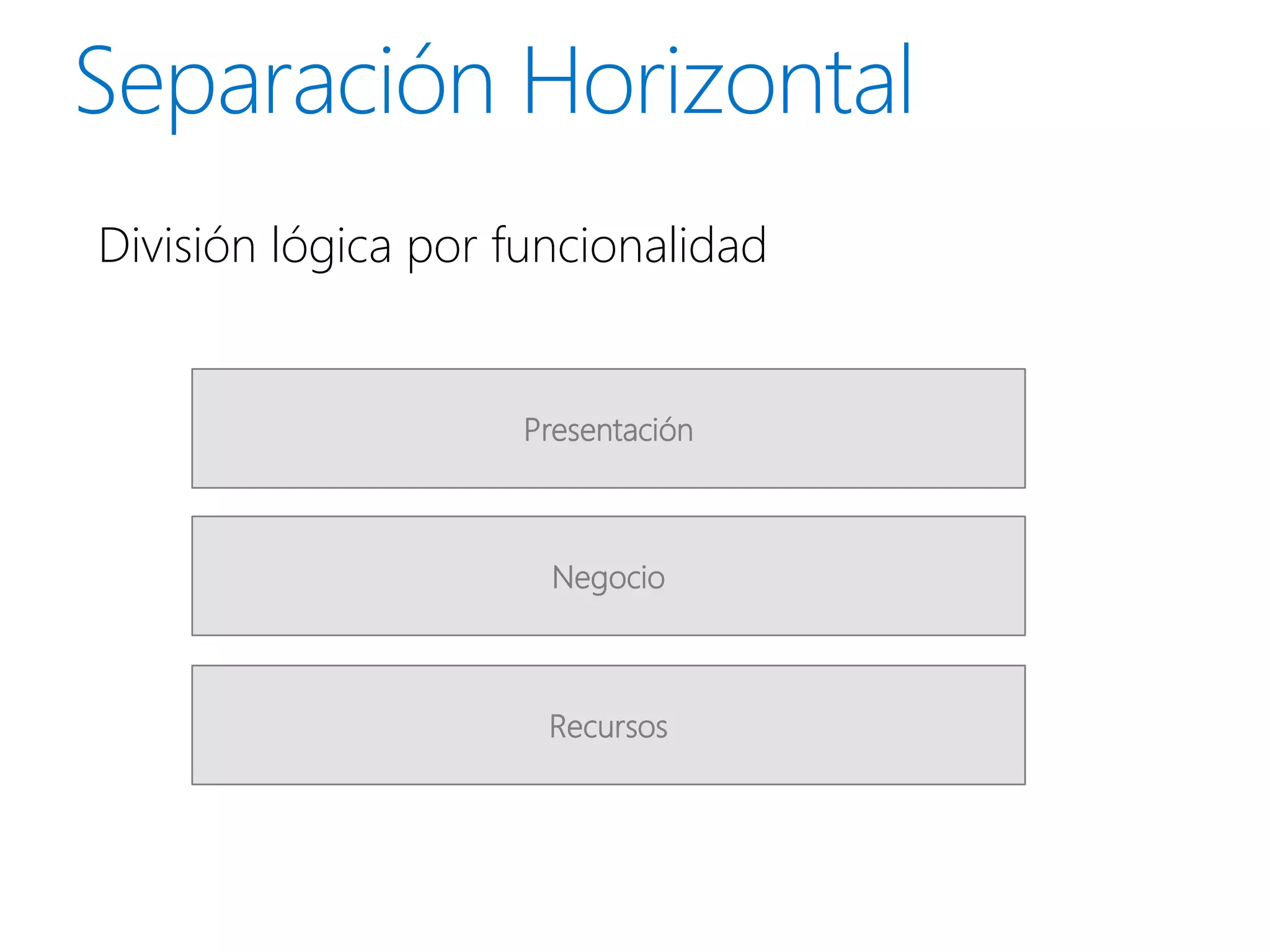 Separación Horizontal

División lógica por funcionalidad

Presentación

Negocio

Recursos